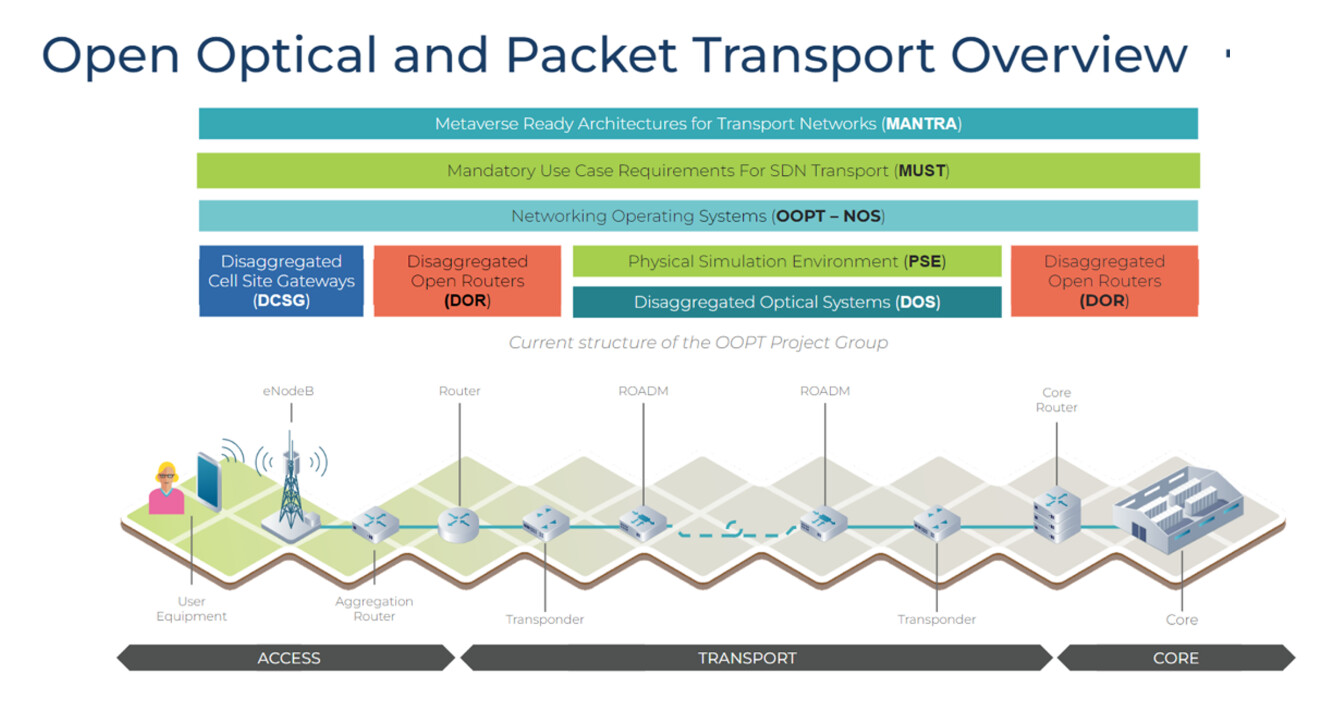 Open Optical and Packet Transport Overview

Metaverse Ready Architectures for Transport Networks (MANTRA)

Mandatory Use Case Requirements For SDN Transport (MUST)

Networking Operating Systems (OOPT – NOS)

Disaggregated Cell Site Gateways (DCSG)

Disaggregated Open Routers (DOR)

Physical Simulation Environment (PSE)

Disaggregated Optical Systems (DOS)

Disaggregated Open Routers (DOR)

Current structure of the OOPT Project Group

eNodeB

Router

ROADM

ROADM

Core Router

User Equipment

Aggregation Router

Transponder

Transponder

Core

ACCESS

TRANSPORT

CORE